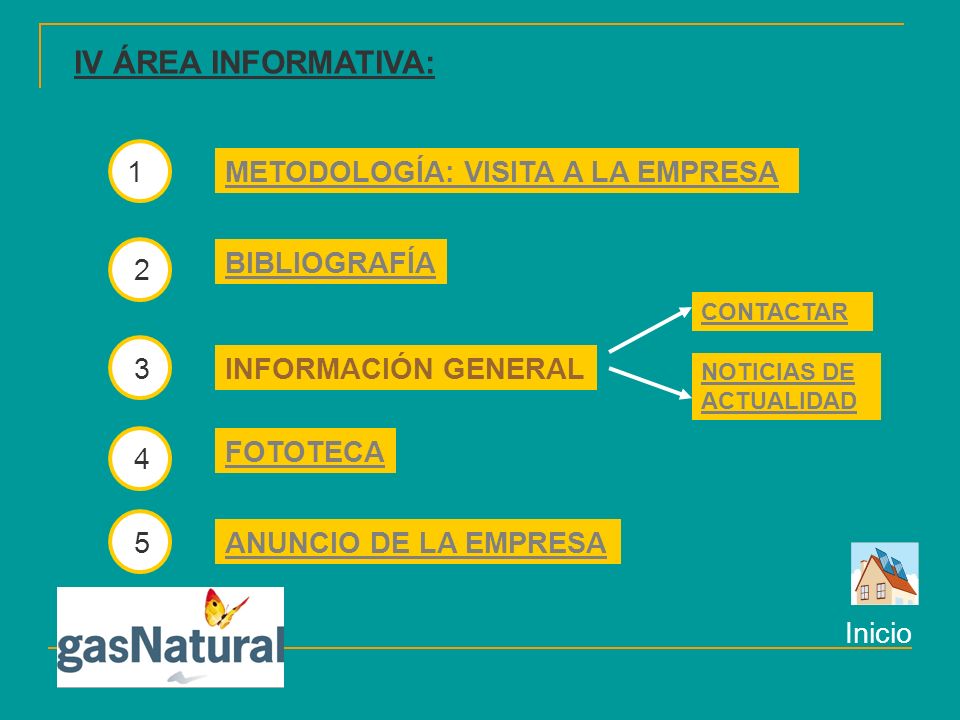 IV ÁREA INFORMATIVA:

1 METODOLOGÍA: VISITA A LA EMPRESA

2 BIBLIOGRAFÍA

3 INFORMACIÓN GENERAL

CONTACTAR

NOTICIAS DE ACTUALIDAD

4 FOTOTECA

5 ANUNCIO DE LA EMPRESA

gasNatural

Inicio